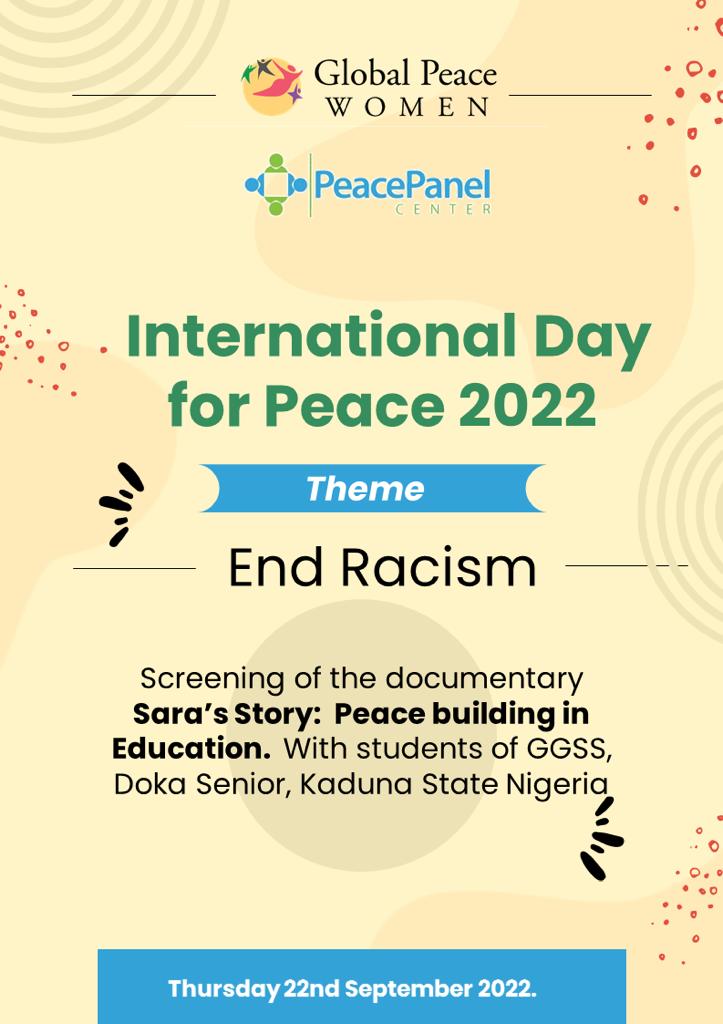 Global Peace WOMEN

PeacePanel CENTER

International Day for Peace 2022

Theme

End Racism

Screening of the documentary **Sara's Story: Peace building in Education.** With students of GGSS, Doka Senior, Kaduna State Nigeria

Thursday 22nd September 2022.